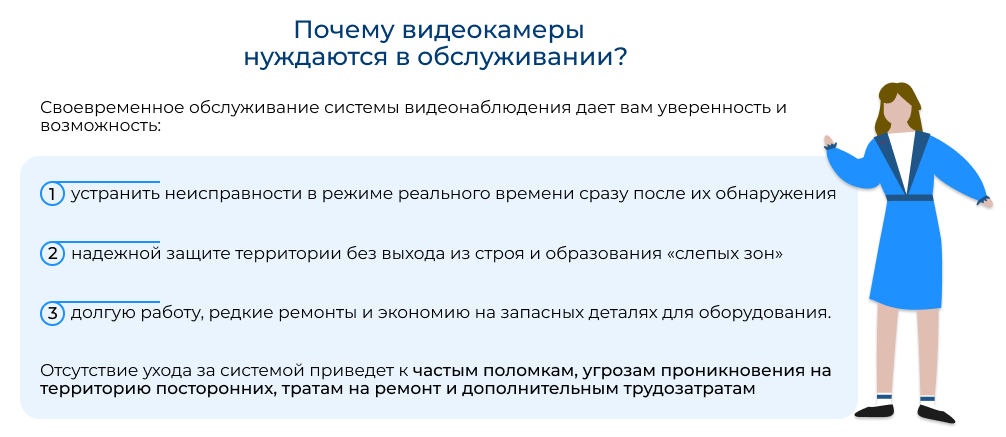 Почему видеокамеры нуждаются в обслуживании?

Своевременное обслуживание системы видеонаблюдения дает вам уверенность и возможность:

1 устранить неисправности в режиме реального времени сразу после их обнаружения

2 надежной защите территории без выхода из строя и образования «слепых зон»

3 долгую работу, редкие ремонты и экономию на запасных деталях для оборудования.

Отсутствие ухода за системой приведет к частым поломкам, угрозам проникновения на территорию посторонних, тратам на ремонт и дополнительным трудозатратам